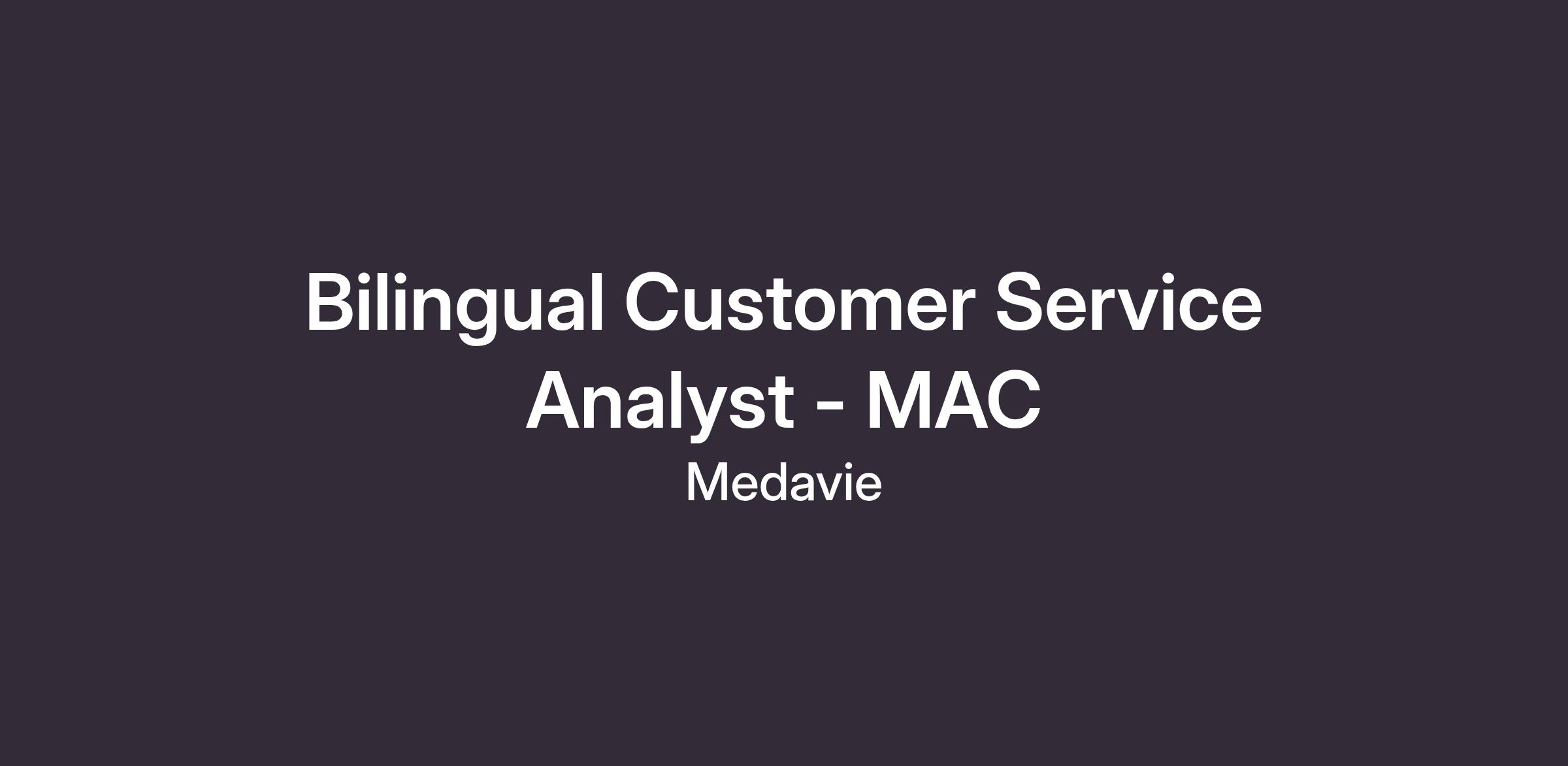 Bilingual Customer Service Analyst - MAC

Medavie